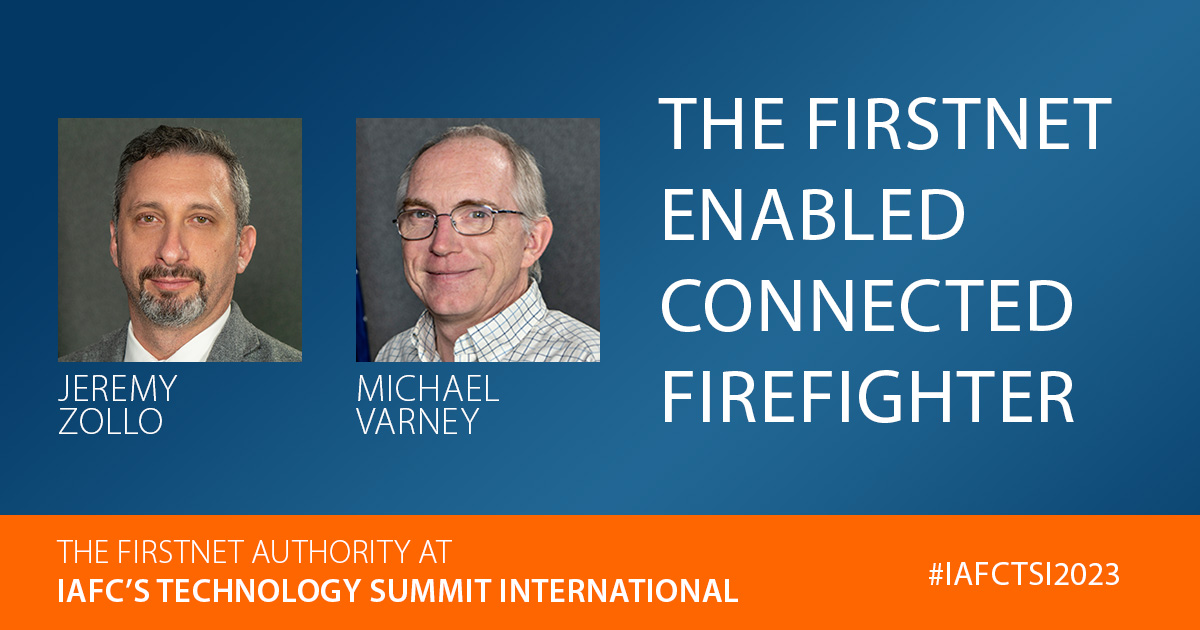 JEREMY
ZOLLO

MICHAEL
VARNEY

THE FIRSTNET
ENABLED
CONNECTED
FIREFIGHTER

THE FIRSTNET AUTHORITY AT
IAFC'S TECHNOLOGY SUMMIT INTERNATIONAL

#IAFCTSI2023